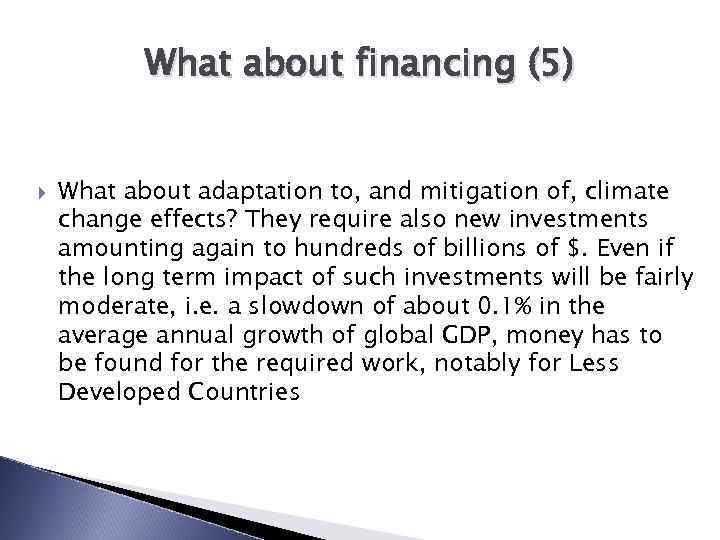 What about financing (5)

What about adaptation to, and mitigation of, climate change effects? They require also new investments amounting again to hundreds of billions of \$. Even if the long term impact of such investments will be fairly moderate, i.e. a slowdown of about 0.1% in the average annual growth of global GDP, money has to be found for the required work, notably for Less Developed Countries